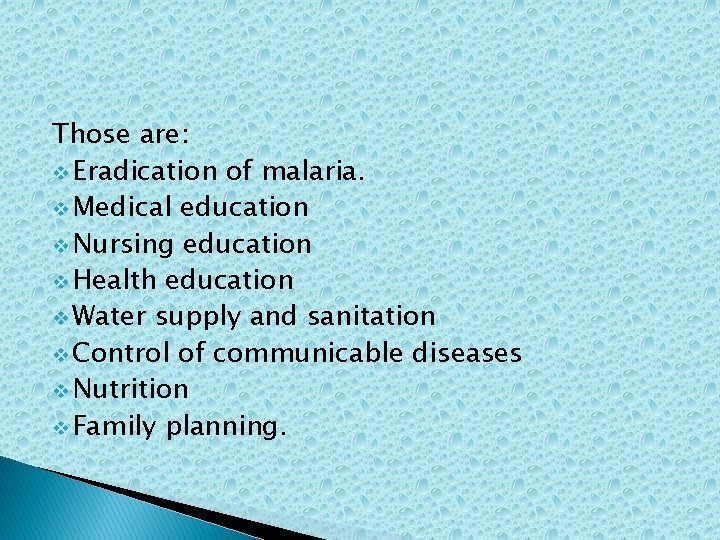 Those are:

❖ Eradication of malaria.
❖ Medical education
❖ Nursing education
❖ Health education
❖ Water supply and sanitation
❖ Control of communicable diseases
❖ Nutrition
❖ Family planning.